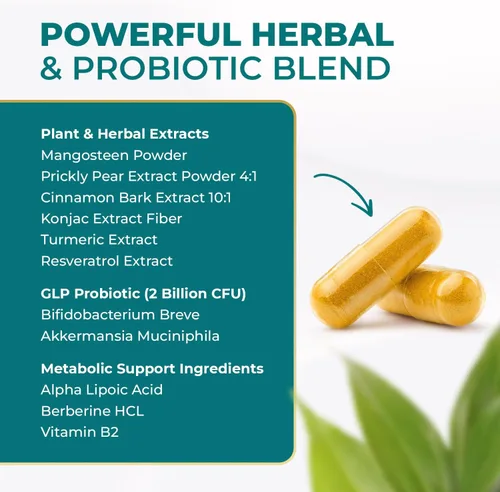 POWERFUL HERBAL & PROBIOTIC BLEND

Plant & Herbal Extracts
Mangosteen Powder
Prickly Pear Extract Powder 4:1
Cinnamon Bark Extract 10:1
Konjac Extract Fiber
Turmeric Extract
Resveratrol Extract

GLP Probiotic (2 Billion CFU)
Bifidobacterium Breve
Akkermansia Muciniphila

Metabolic Support Ingredients
Alpha Lipoic Acid
Berberine HCL
Vitamin B2